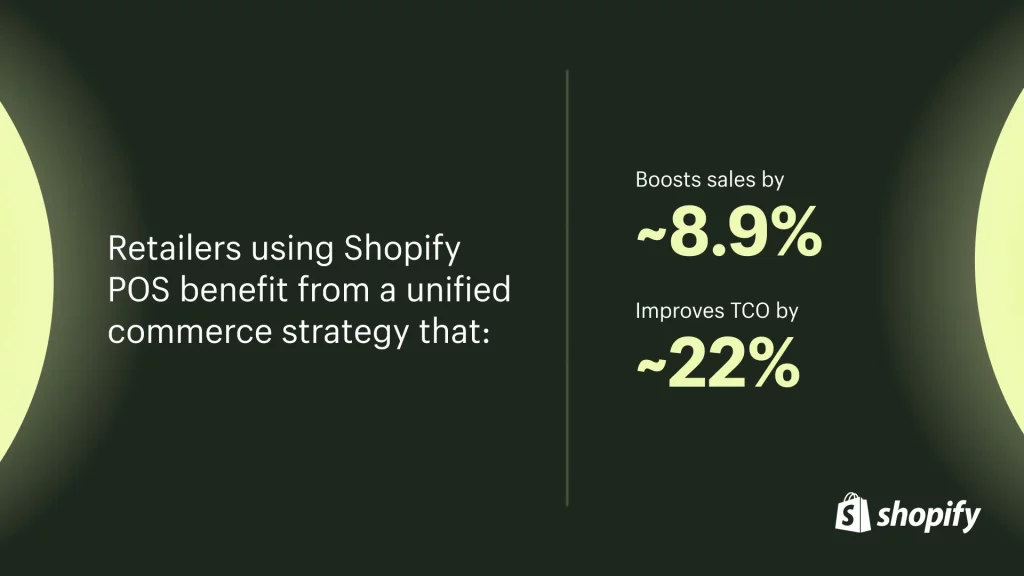 Retailers using Shopify POS benefit from a unified commerce strategy that:

Boosts sales by
~8.9%

Improves TCO by
~22%

shopify